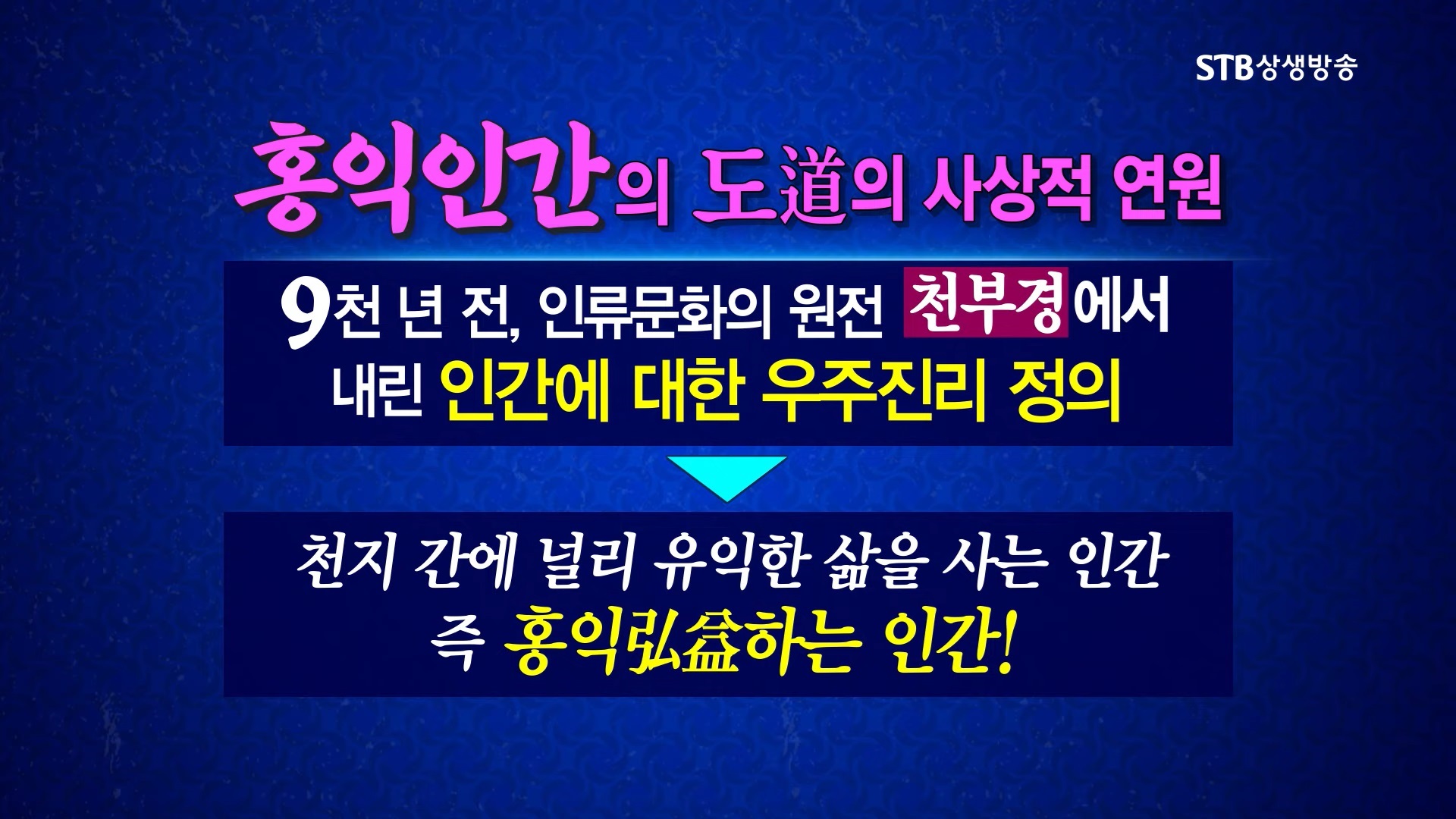 STB상생방송

홍익인간의 도道의 사상적 연원

9천 년 전, 인류문화의 원전 천부경에서 내린 인간에 대한 우주진리 정의

천지 간에 널리 유익한 삶을 사는 인간 즉 홍익弘益하는 인간!